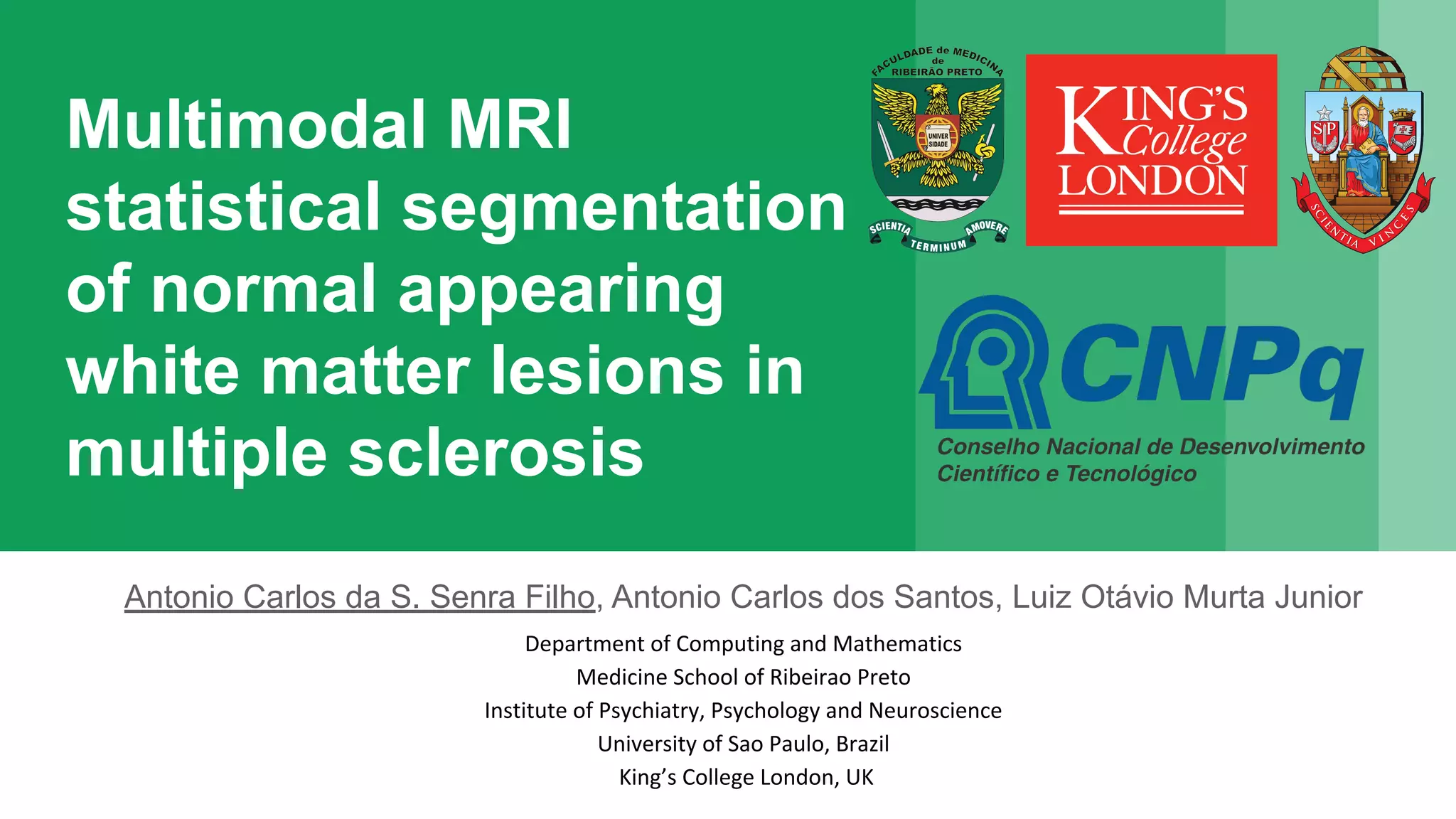 Multimodal MRI statistical segmentation of normal appearing white matter lesions in multiple sclerosis

FACULDADE de MEDICINA de RIBEIRÃO PRETO

UNIVER SIDADE

SCIENTIA TERMINUM AMOVERE

KING'S College LONDON

SP

SCIENTIA VINCES

CNPq

Conselho Nacional de Desenvolvimento Científico e Tecnológico

Antonio Carlos da S. Senra Filho, Antonio Carlos dos Santos, Luiz Otávio Murta Junior

Department of Computing and Mathematics
Medicine School of Ribeirao Preto
Institute of Psychiatry, Psychology and Neuroscience
University of Sao Paulo, Brazil
King's College London, UK